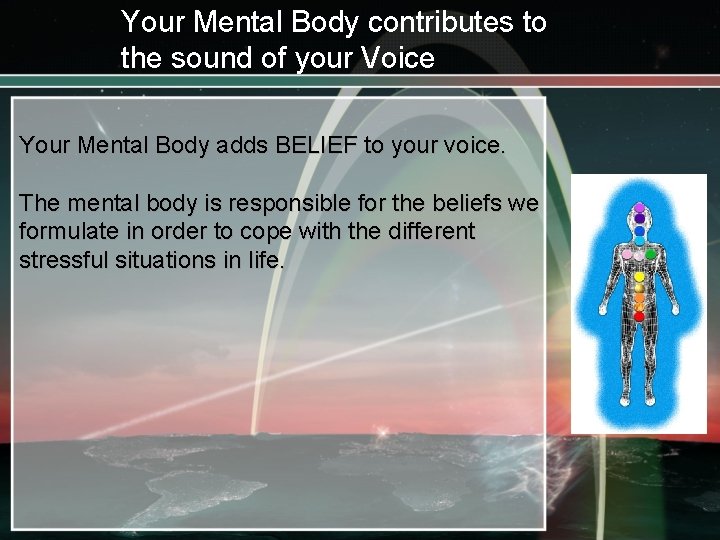 Your Mental Body contributes to the sound of your Voice

Your Mental Body adds BELIEF to your voice.

The mental body is responsible for the beliefs we formulate in order to cope with the different stressful situations in life.